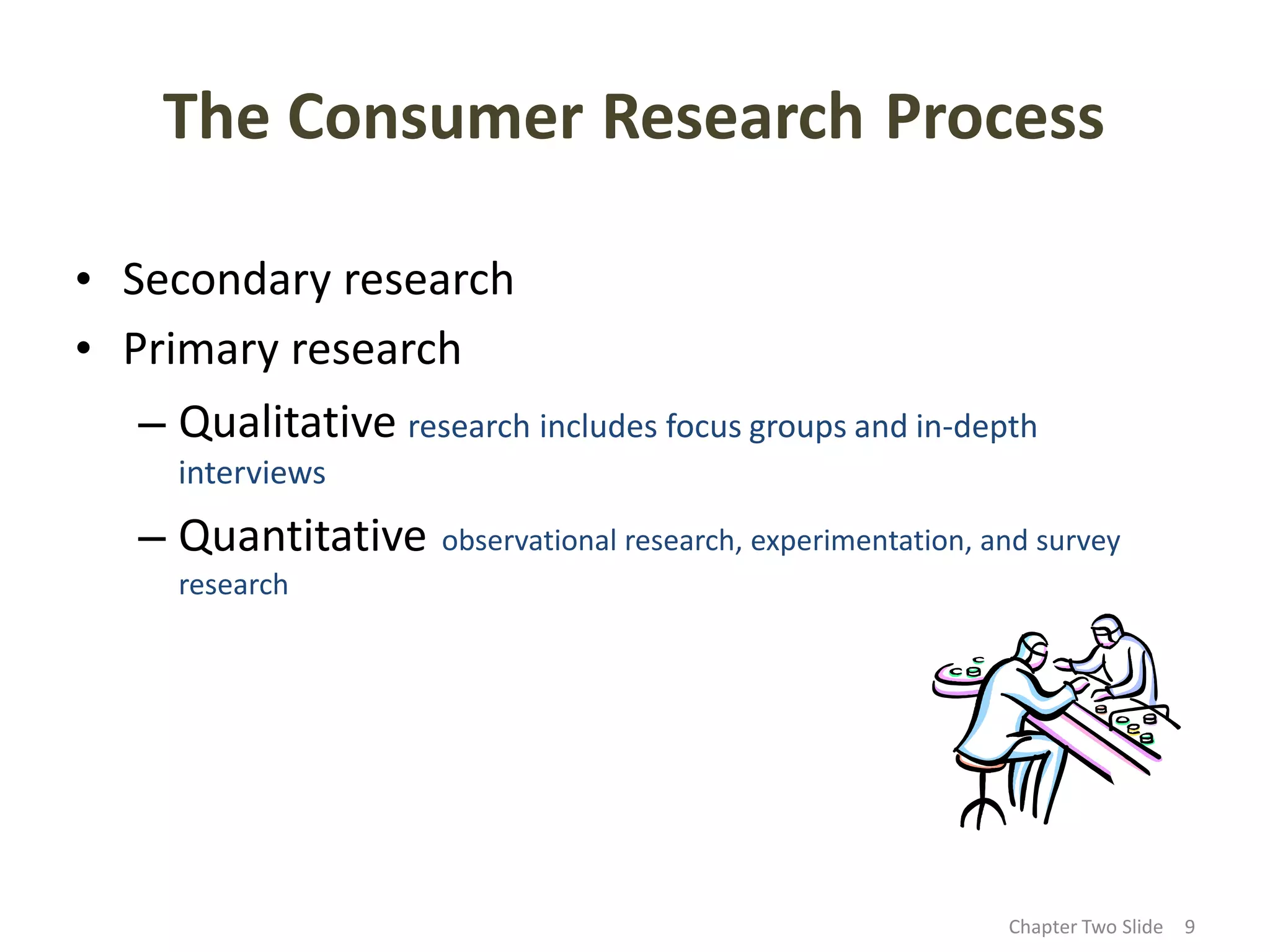 The Consumer Research Process

• Secondary research
• Primary research
– Qualitative research includes focus groups and in-depth interviews
– Quantitative observational research, experimentation, and survey research

Chapter Two Slide 9